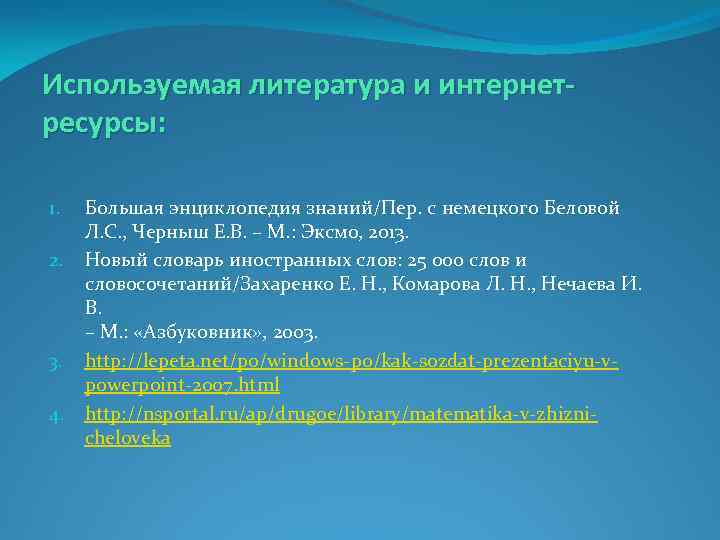 Используемая литература и интернет-ресурсы:

1. Большая энциклопедия знаний/Пер. с немецкого Беловой Л.С., Черныш Е.В. – М.: Эксмо, 2013.
2. Новый словарь иностранных слов: 25 000 слов и словосочетаний/Захаренко Е. Н., Комарова Л. Н., Нечаева И. В.
– М.: «Азбуковник», 2003.
3. http://lepeta.net/po/windows-po/kak-sozdat-prezentaciyu-v-powerpoint-2007.html
4. http://nsportal.ru/ap/drugoe/library/matematika-v-zhizni-cheloveka